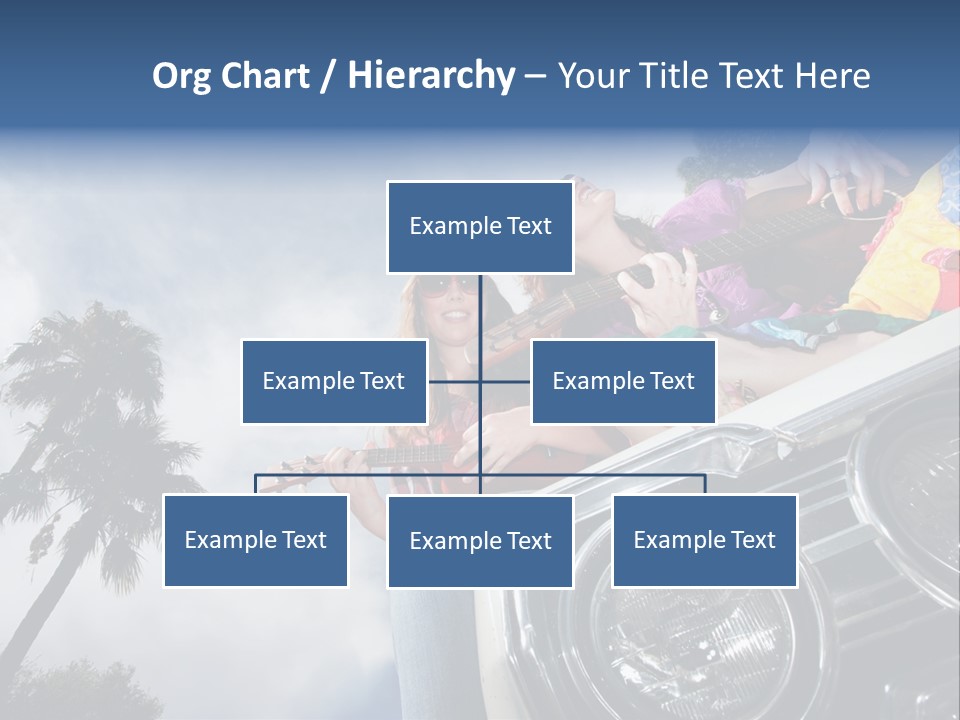 Org Chart / Hierarchy – Your Title Text Here

Example Text

Example Text

Example Text

Example Text

Example Text

Example Text